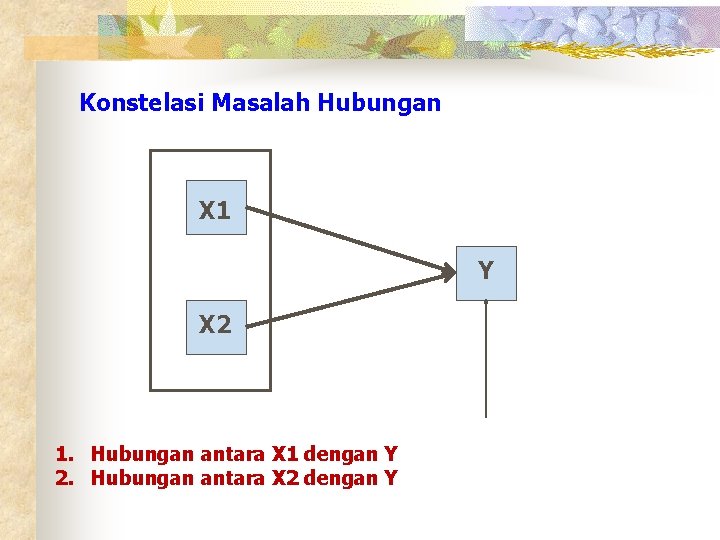 Konstelasi Masalah Hubungan

X1

X2

Y

1. Hubungan antara X1 dengan Y
2. Hubungan antara X2 dengan Y